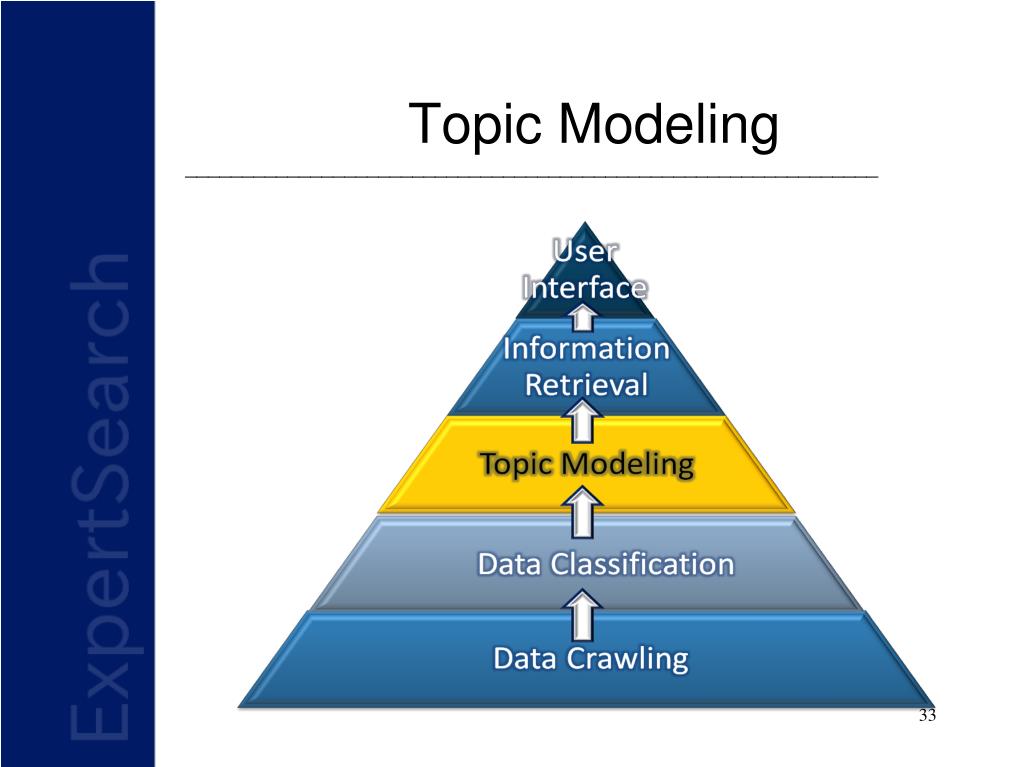 ExpertSearch

Topic Modeling

User Interface

Information Retrieval

Topic Modeling

Data Classification

Data Crawling

33